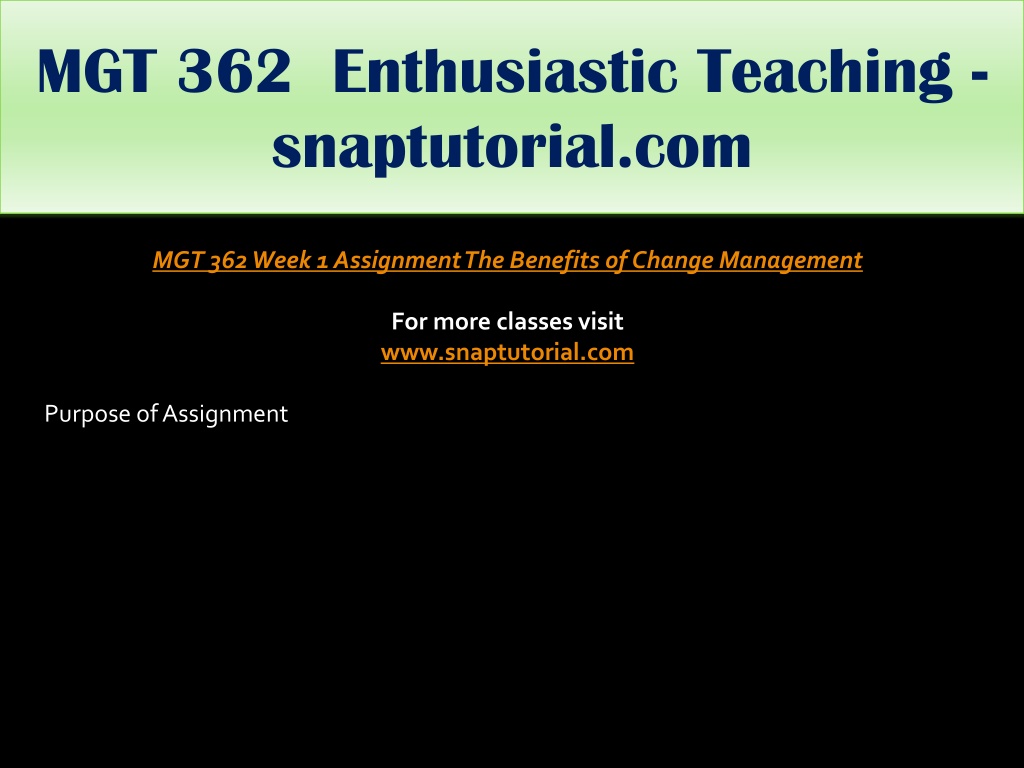 MGT 362 Enthusiastic Teaching - snaptutorial.com

MGT 362 Week 1 Assignment The Benefits of Change Management

For more classes visit
www.snaptutorial.com

Purpose of Assignment